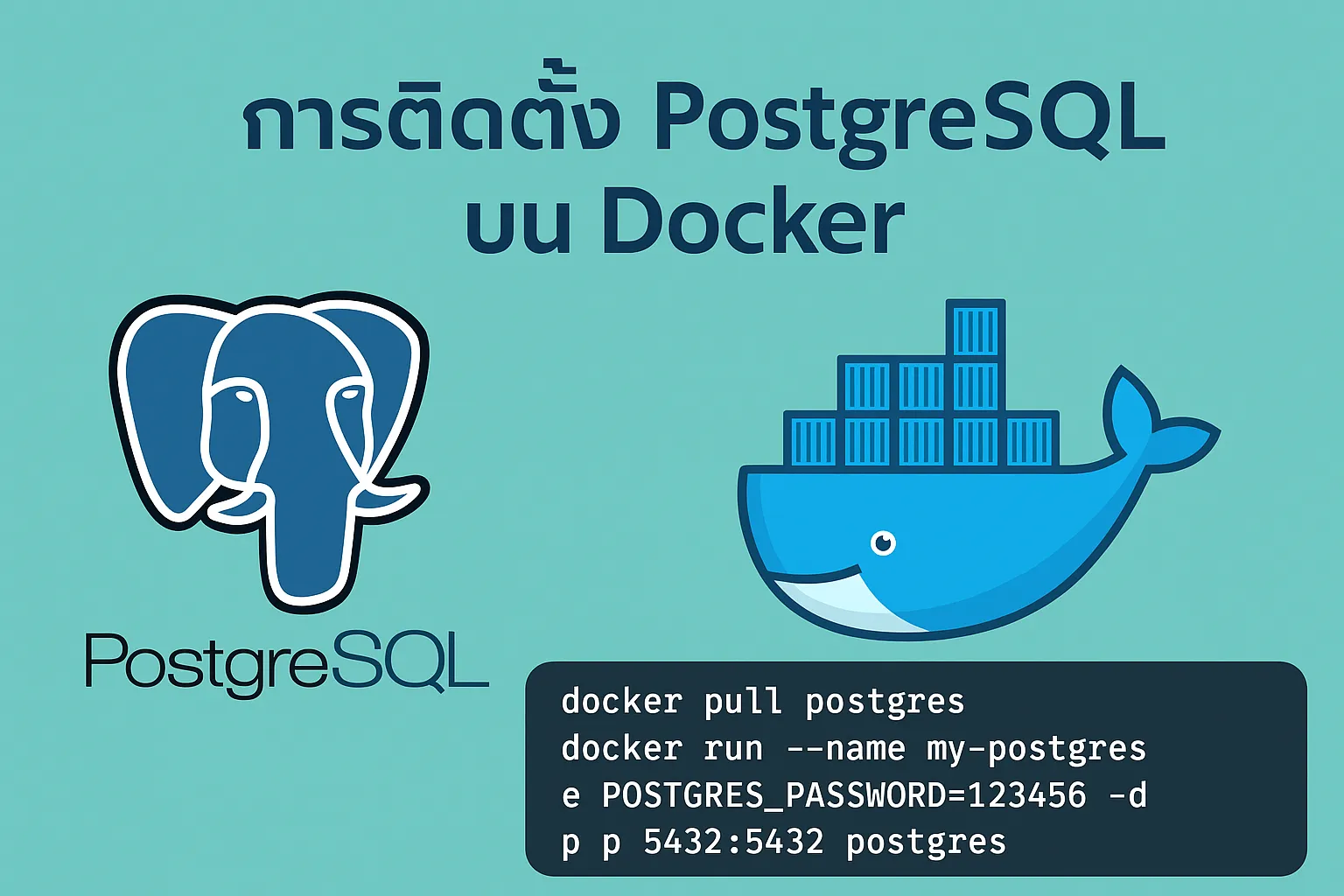 การติดตั้ง PostgreSQL บน Docker

PostgreSQL

docker pull postgres
docker run --name my-postgres
e POSTGRES_PASSWORD=123456 -d
p p 5432:5432 postgres